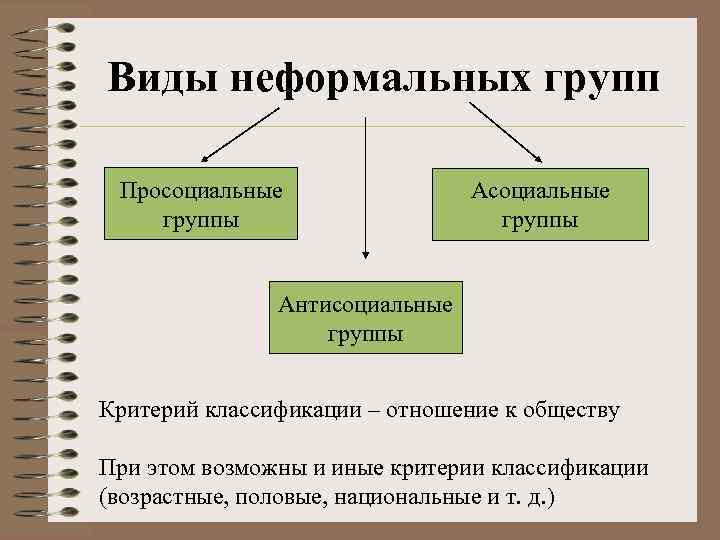 Виды неформальных групп

Просоциальные группы

Асоциальные группы

Антисоциальные группы

Критерий классификации – отношение к обществу

При этом возможны и иные критерии классификации (возрастные, половые, национальные и т. д.)